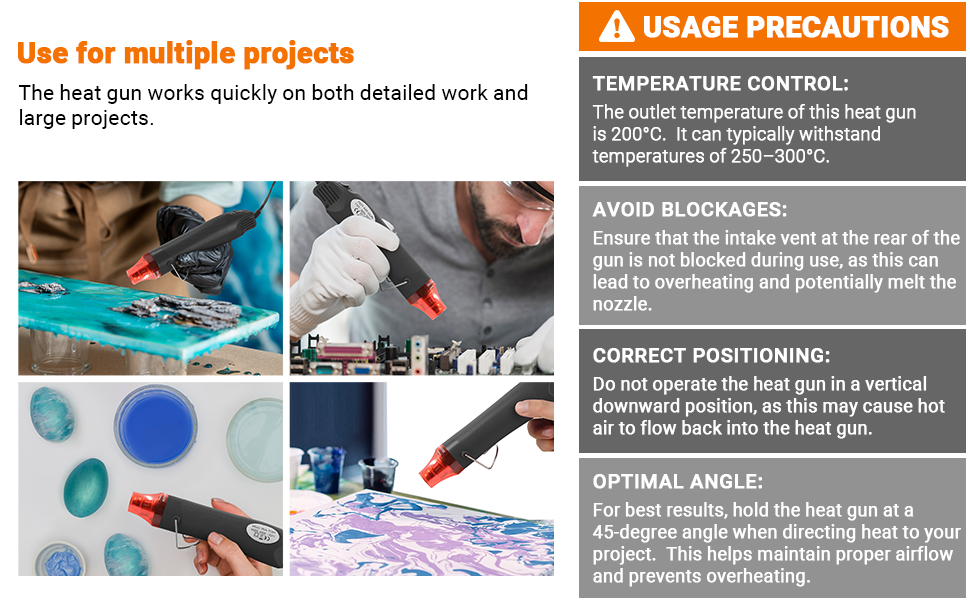 Use for multiple projects

The heat gun works quickly on both detailed work and large projects.

USAGE PRECAUTIONS

TEMPERATURE CONTROL:

The outlet temperature of this heat gun is 200°C. It can typically withstand temperatures of 250–300°C.

AVOID BLOCKAGES:

Ensure that the intake vent at the rear of the gun is not blocked during use, as this can lead to overheating and potentially melt the nozzle.

CORRECT POSITIONING:

Do not operate the heat gun in a vertical downward position, as this may cause hot air to flow back into the heat gun.

OPTIMAL ANGLE:

For best results, hold the heat gun at a 45-degree angle when directing heat to your project. This helps maintain proper airflow and prevents overheating.